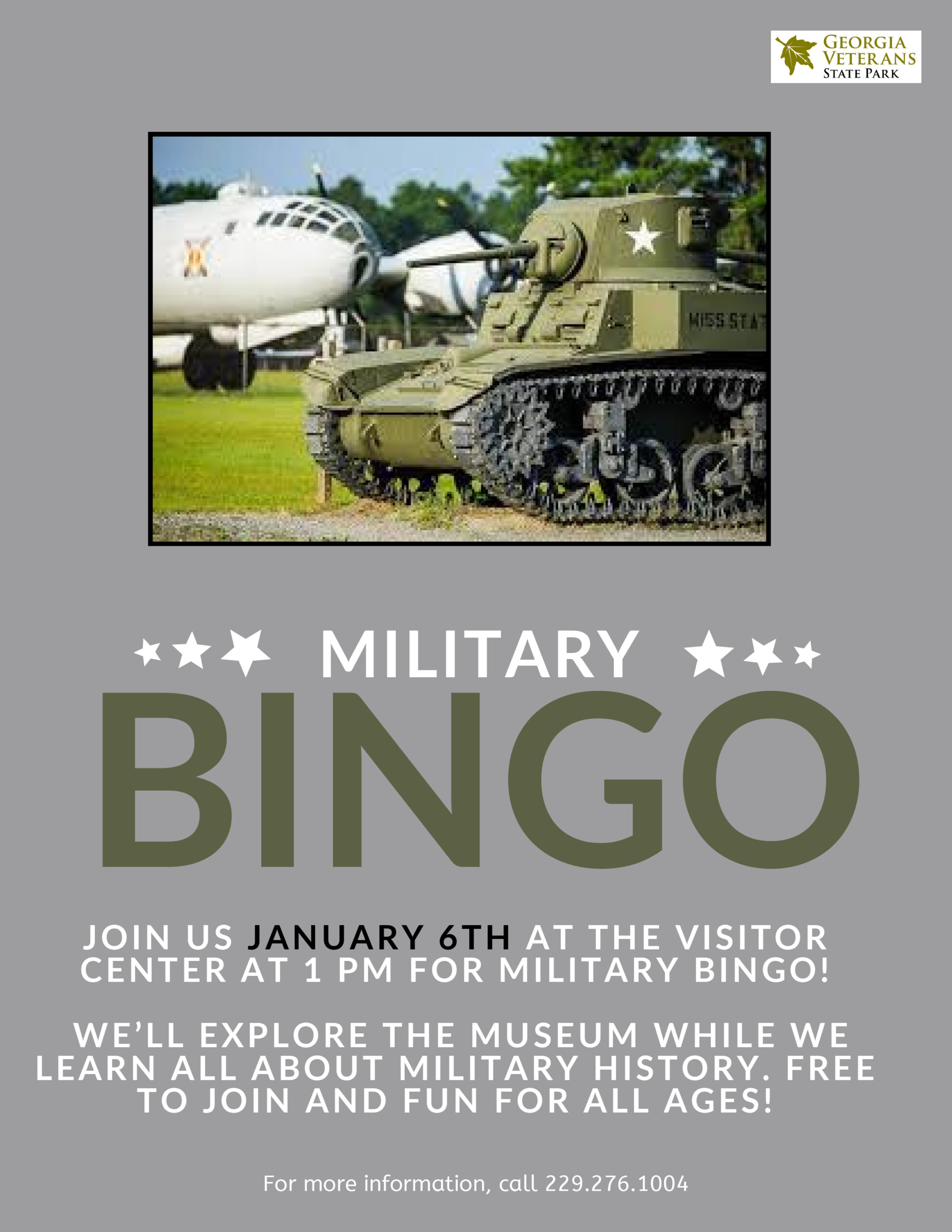 GEORGIA VETERANS STATE PARK

MISS STAT

MILITARY
BINGO

JOIN US JANUARY 6TH AT THE VISITOR CENTER AT 1 PM FOR MILITARY BINGO!

WE'LL EXPLORE THE MUSEUM WHILE WE LEARN ALL ABOUT MILITARY HISTORY. FREE TO JOIN AND FUN FOR ALL AGES!

For more information, call 229.276.1004